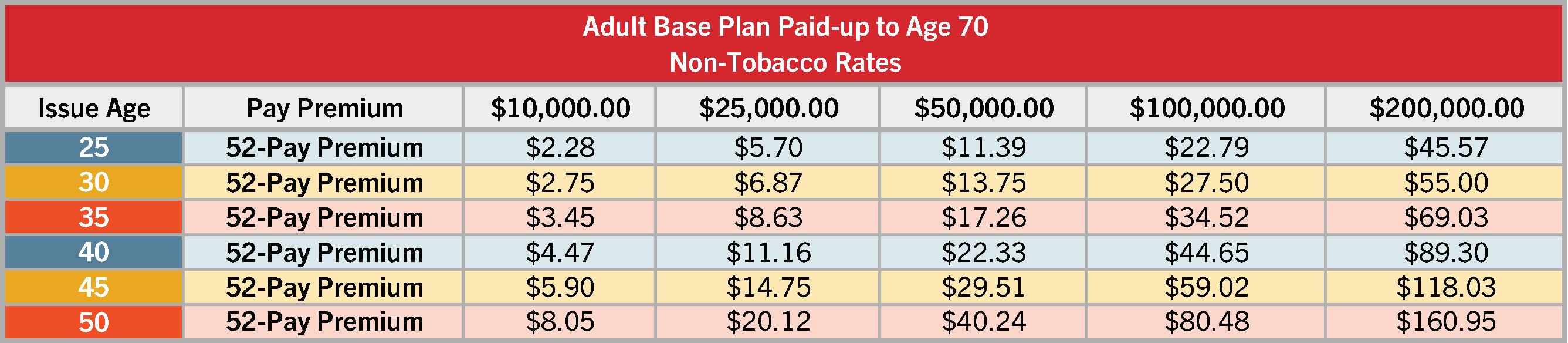 Adult Base Plan Paid-up to Age 70
Non-Tobacco Rates

| Issue Age | Pay Premium | \$10,000.00 | \$25,000.00 | \$50,000.00 | \$100,000.00 | \$200,000.00 |
|---|---|---|---|---|---|---|
| 25 | 52-Pay Premium | \$2.28 | \$5.70 | \$11.39 | \$22.79 | \$45.57 |
| 30 | 52-Pay Premium | \$2.75 | \$6.87 | \$13.75 | \$27.50 | \$55.00 |
| 35 | 52-Pay Premium | \$3.45 | \$8.63 | \$17.26 | \$34.52 | \$69.03 |
| 40 | 52-Pay Premium | \$4.47 | \$11.16 | \$22.33 | \$44.65 | \$89.30 |
| 45 | 52-Pay Premium | \$5.90 | \$14.75 | \$29.51 | \$59.02 | \$118.03 |
| 50 | 52-Pay Premium | \$8.05 | \$20.12 | \$40.24 | \$80.48 | \$160.95 |